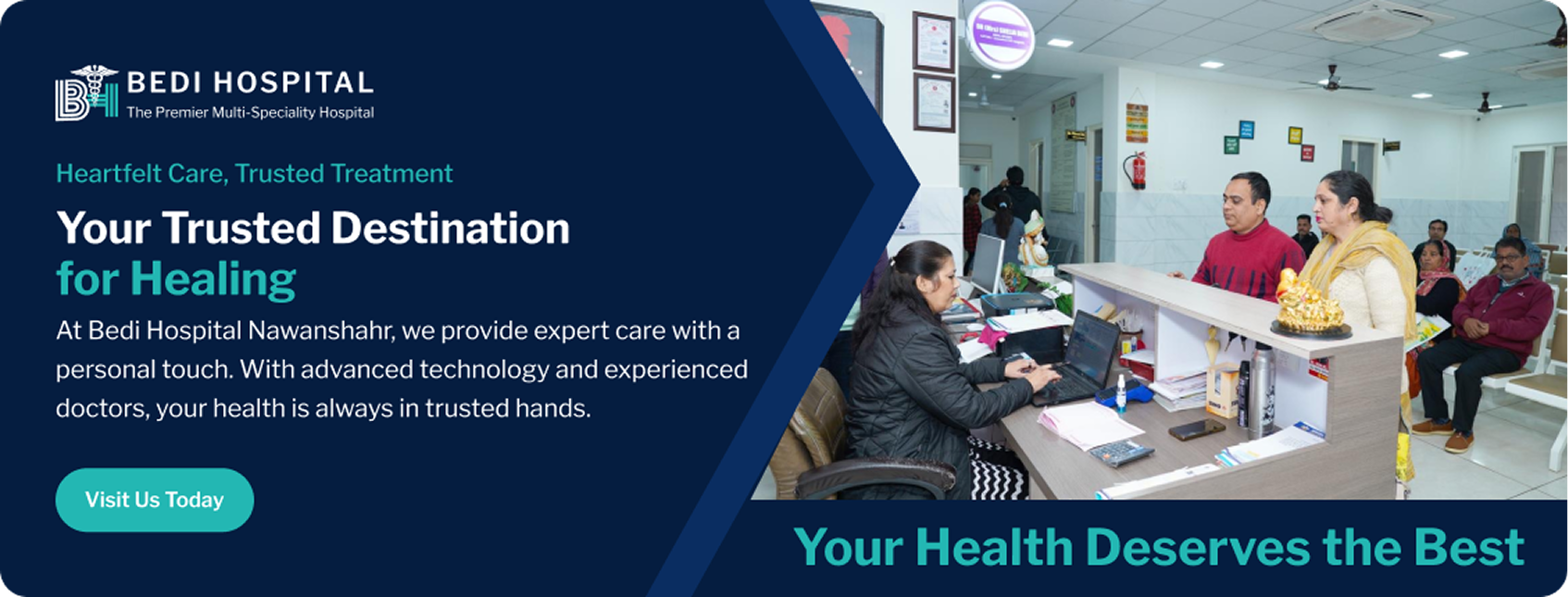 BEDI HOSPITAL
The Premier Multi-Speciality Hospital

Heartfelt Care, Trusted Treatment

Your Trusted Destination for Healing

At Bedi Hospital Nawanshahr, we provide expert care with a personal touch. With advanced technology and experienced doctors, your health is always in trusted hands.

Visit Us Today

Your Health Deserves the Best